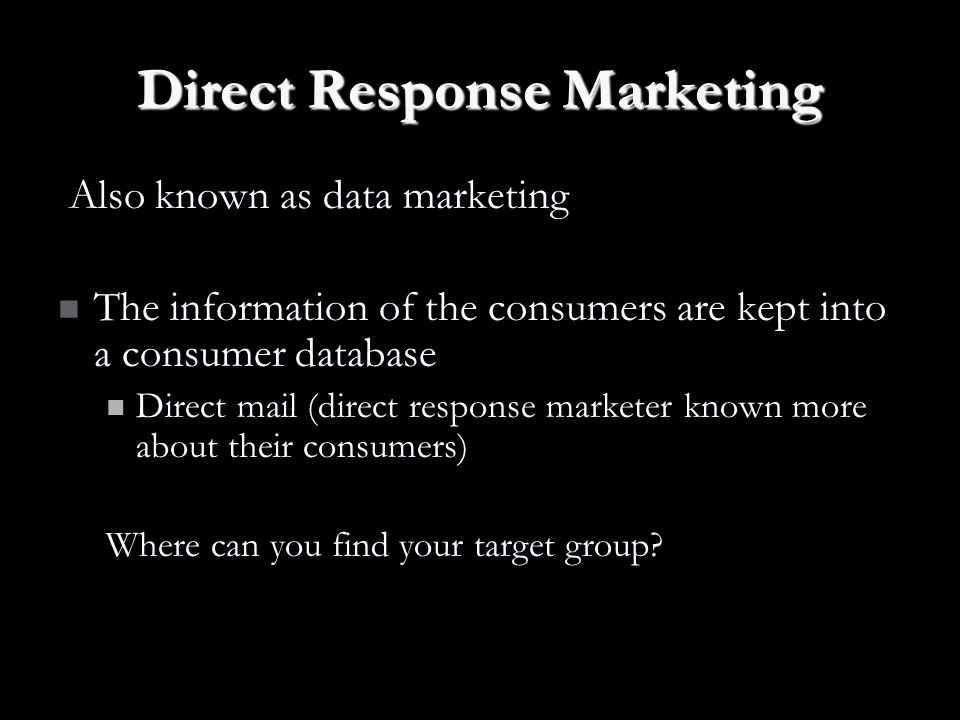 Direct Response Marketing

Also known as data marketing

■ The information of the consumers are kept into a consumer database

■ Direct mail (direct response marketer known more about their consumers)

Where can you find your target group?